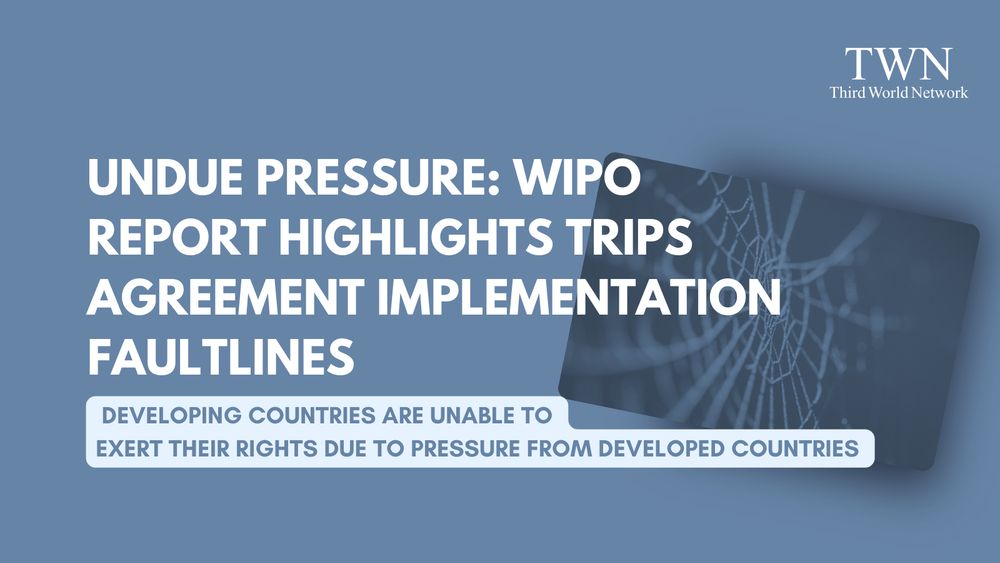 TWN
Third World Network

UNDUE PRESSURE: WIPO REPORT HIGHLIGHTS TRIPS AGREEMENT IMPLEMENTATION FAULTLINES

DEVELOPING COUNTRIES ARE UNABLE TO EXERT THEIR RIGHTS DUE TO PRESSURE FROM DEVELOPED COUNTRIES